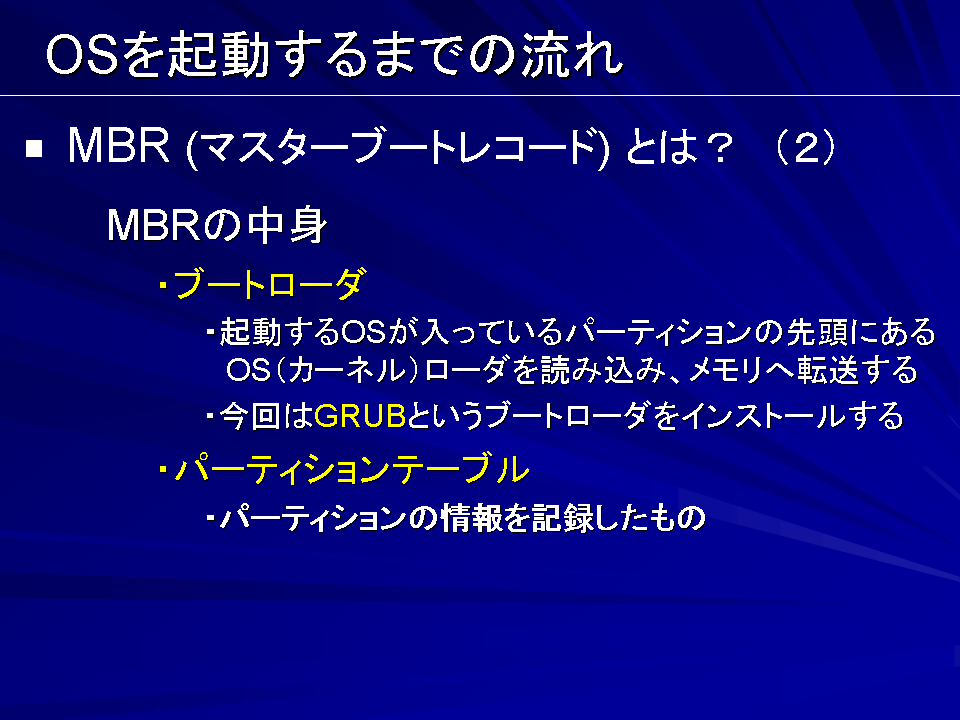 OSを起動するまでの流れ

■ MBR (マスターブートレコード) とは？ （2）

MBRの中身

・ブートローダ

・起動するOSが入っているパーティションの先頭にあるOS（カーネル）ローダを読み込み、メモリへ転送する

・今回はGRUBというブートローダをインストールする

・パーティションテーブル

・パーティションの情報を記録したもの